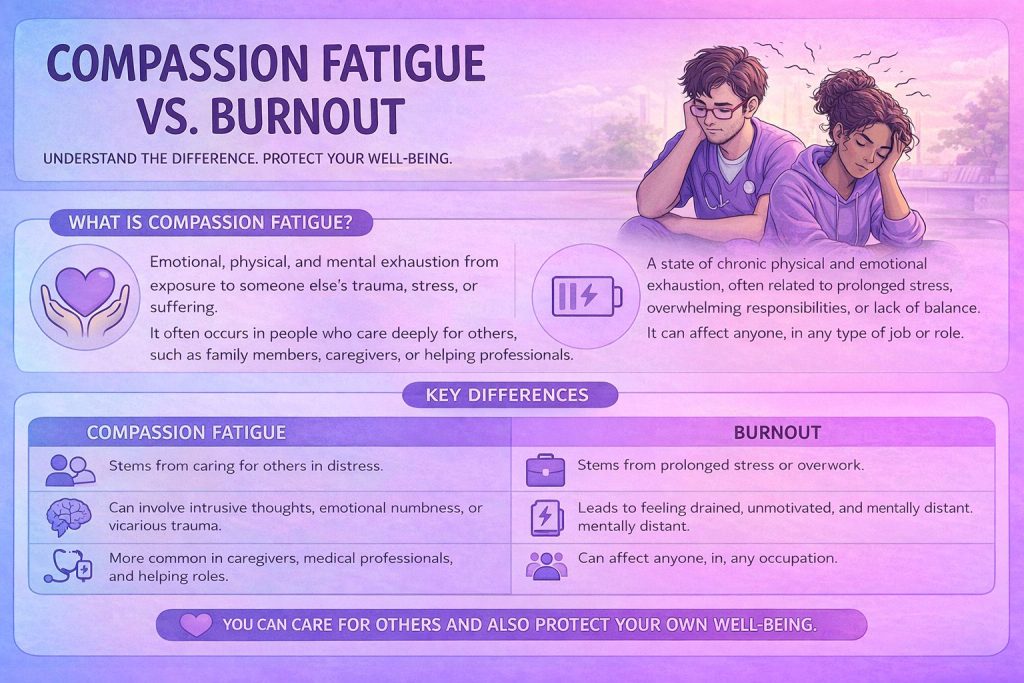 COMPASSION FATIGUE VS. BURNOUT

UNDERSTAND THE DIFFERENCE. PROTECT YOUR WELL-BEING.

WHAT IS COMPASSION FATIGUE?

Emotional, physical, and mental exhaustion from exposure to someone else's trauma, stress, or suffering.

It often occurs in people who care deeply for others, such as family members, caregivers, or helping professionals.

A state of chronic physical and emotional exhaustion, often related to prolonged stress, overwhelming responsibilities, or lack of balance.

It can affect anyone, in any type of job or role.

KEY DIFFERENCES

| COMPASSION FATIGUE | BURNOUT |
|---|---|
| Stems from caring for others in distress. | Stems from prolonged stress or overwork. |
| Can involve intrusive thoughts, emotional numbness, or vicarious trauma. | Leads to feeling drained, unmotivated, and mentally distant. mentally distant. |
| More common in caregivers, medical professionals, and helping roles. | Can affect anyone, in, any occupation. |

YOU CAN CARE FOR OTHERS AND ALSO PROTECT YOUR OWN WELL-BEING.